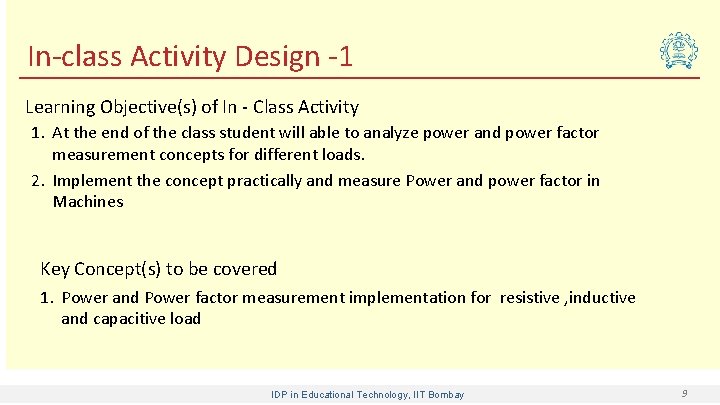 In-class Activity Design -1

Learning Objective(s) of In - Class Activity

1. At the end of the class student will able to analyze power and power factor measurement concepts for different loads.
2. Implement the concept practically and measure Power and power factor in Machines

Key Concept(s) to be covered

1. Power and Power factor measurement implementation for resistive ,inductive and capacitive load

IDP in Educational Technology, IIT Bombay

9